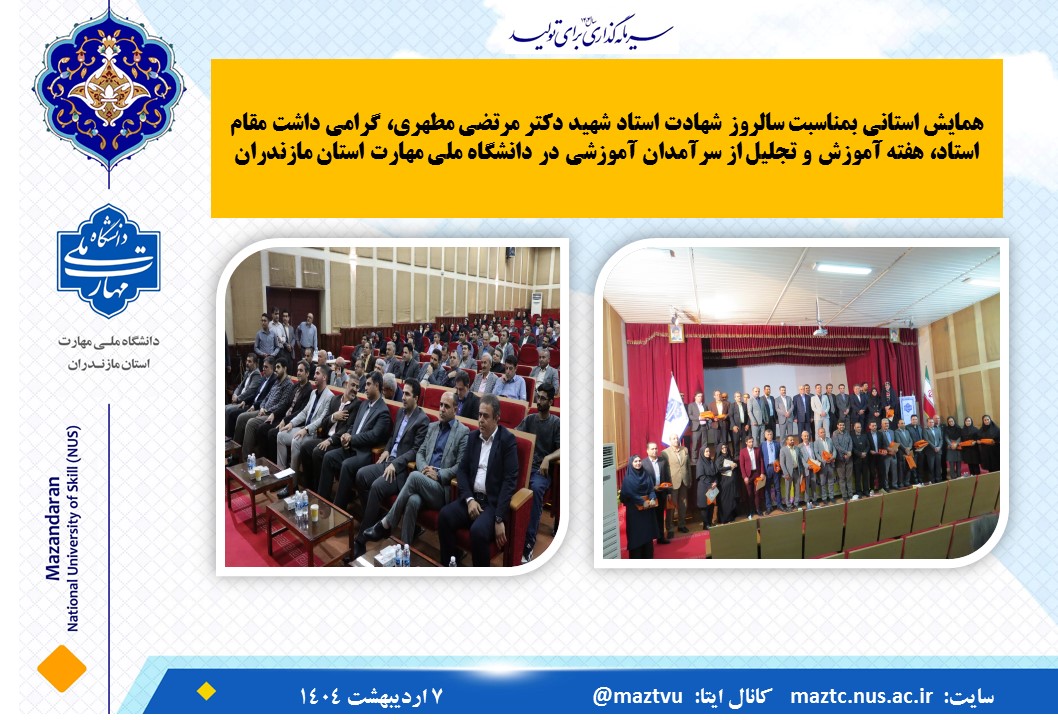 سرمایه‌گذاری برای تولید

همایش استانی بمناسبت سالروز شهادت استاد شهید دکتر مرتضی مطهری، گرامی داشت مقام استاد، هفته آموزش و تجلیل از سرآمدان آموزشی در دانشگاه ملی مهارت استان مازندران

دانشگاه ملی مهارت

دانشگاه ملی مهارت
استان مازندران

Mazandaran
National University of Skill (NUS)

سایت: maztc.nus.ac.ir کانال ایتا: @maztvu

۷ اردیبهشت ۱۴۰۴